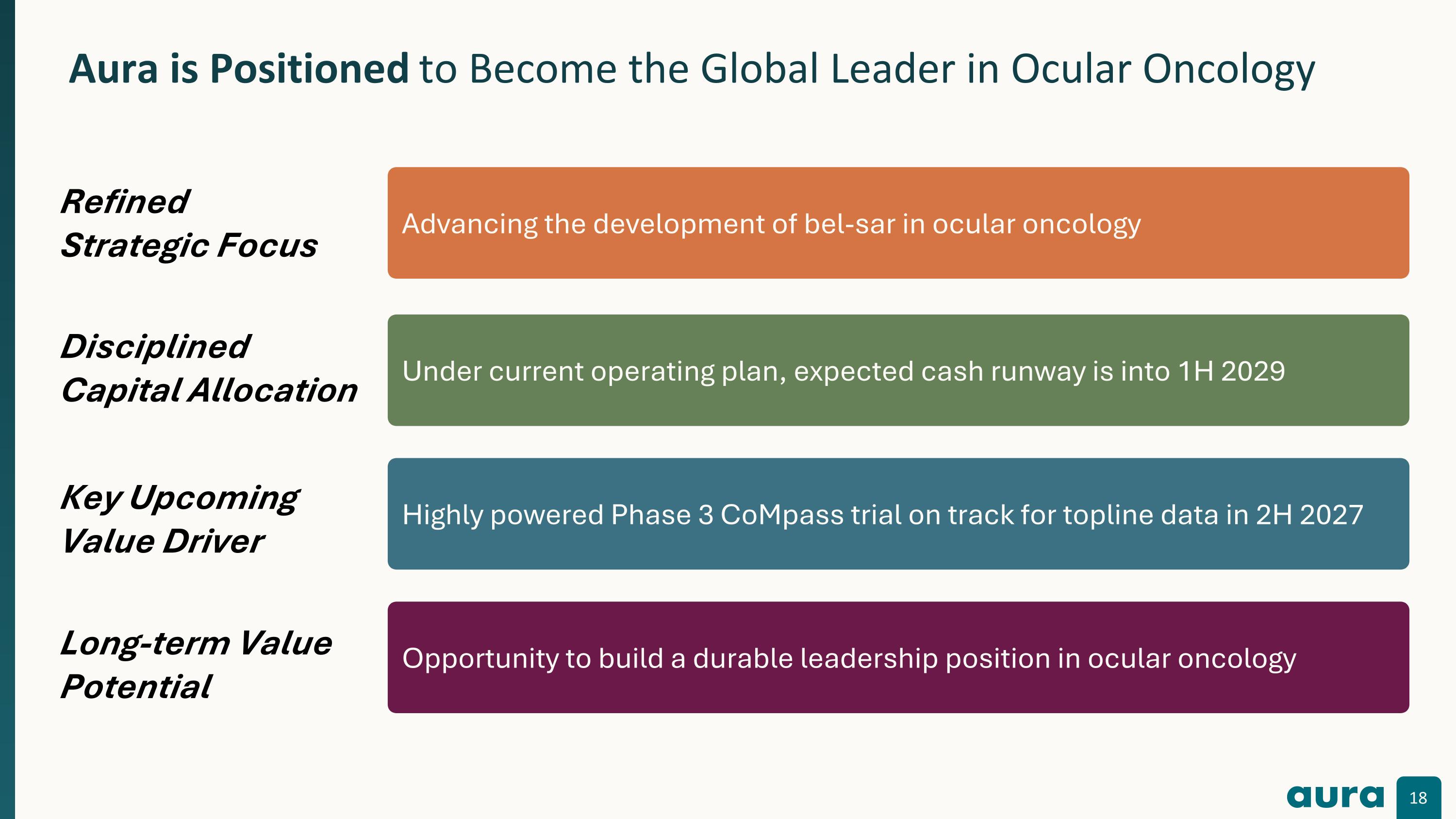 Aura is Positioned to Become the Global Leader in Ocular Oncology

Refined Strategic Focus

Advancing the development of bel-sar in ocular oncology

Disciplined Capital Allocation

Under current operating plan, expected cash runway is into 1H 2029

Key Upcoming Value Driver

Highly powered Phase 3 CoMpass trial on track for topline data in 2H 2027

Long-term Value Potential

Opportunity to build a durable leadership position in ocular oncology

aura

18